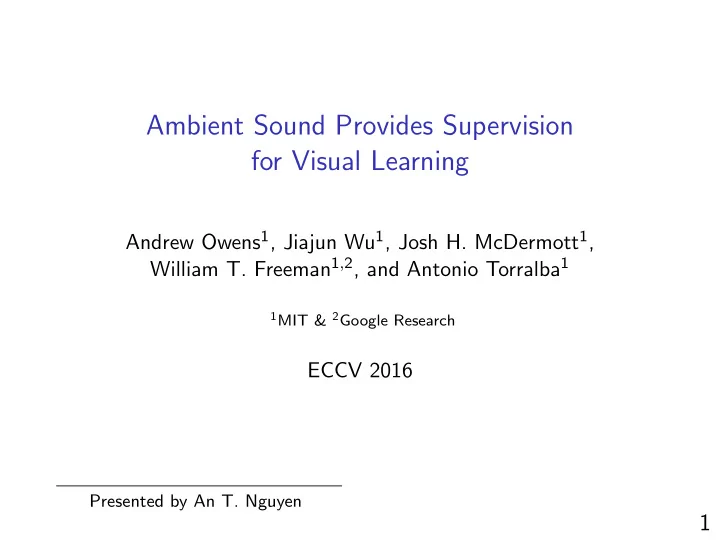 Ambient Sound Provides Supervision for Visual Learning

Andrew Owens$^1$, Jiajun Wu$^1$, Josh H. McDermott$^1$, William T. Freeman$^{1,2}$, and Antonio Torralba$^1$

$^1$MIT & $^2$Google Research

ECCV 2016

Presented by An T. Nguyen

1